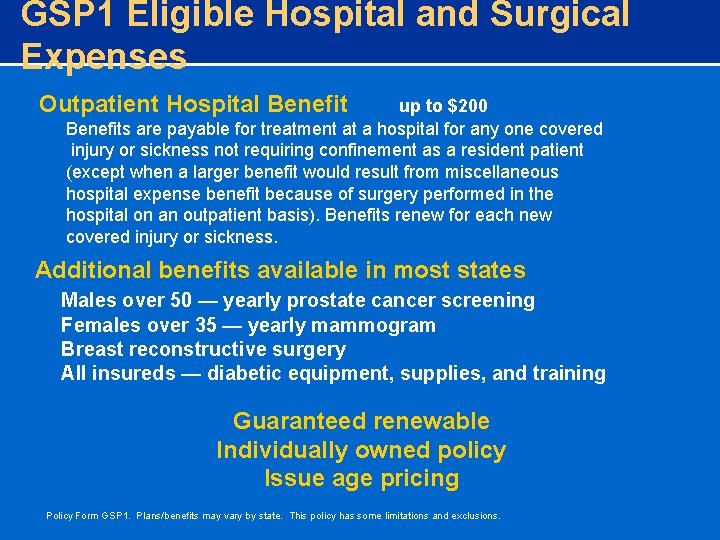 GSP1 Eligible Hospital and Surgical Expenses

Outpatient Hospital Benefit up to \$200

Benefits are payable for treatment at a hospital for any one covered injury or sickness not requiring confinement as a resident patient (except when a larger benefit would result from miscellaneous hospital expense benefit because of surgery performed in the hospital on an outpatient basis). Benefits renew for each new covered injury or sickness.

Additional benefits available in most states

Males over 50 — yearly prostate cancer screening
Females over 35 — yearly mammogram
Breast reconstructive surgery
All insureds — diabetic equipment, supplies, and training

Guaranteed renewable
Individually owned policy
Issue age pricing

Policy Form GSP1. Plans/benefits may vary by state. This policy has some limitations and exclusions.